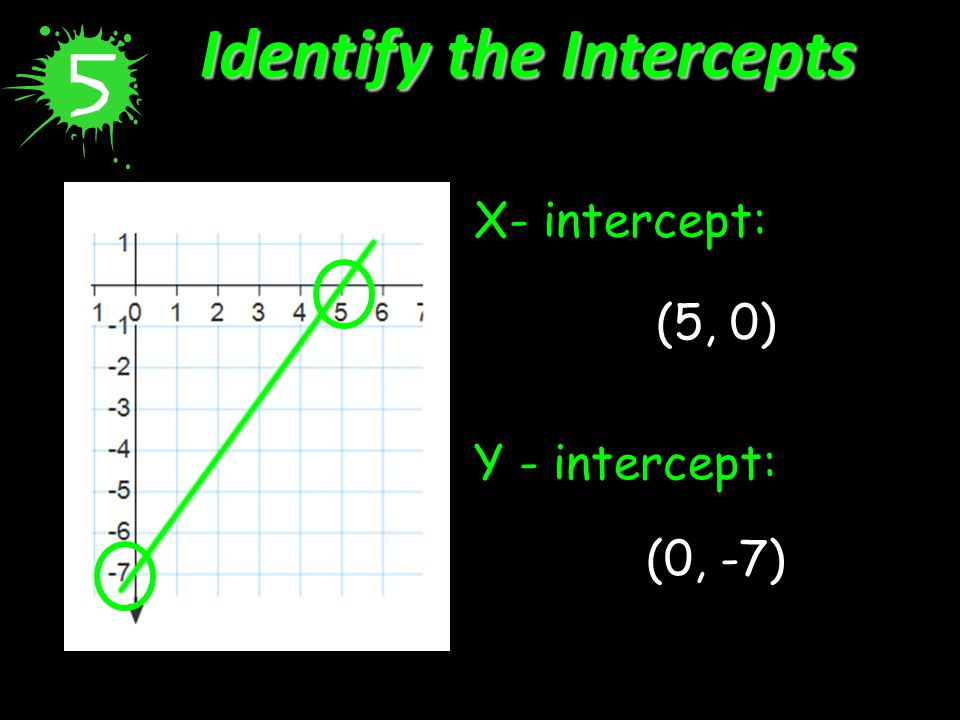 5

Identify the Intercepts

1
1 0 1 2 3 4 5 6 7
-1
-2
-3
-4
-5
-6
-7

X- intercept:

(5, 0)

Y - intercept:

(0, -7)